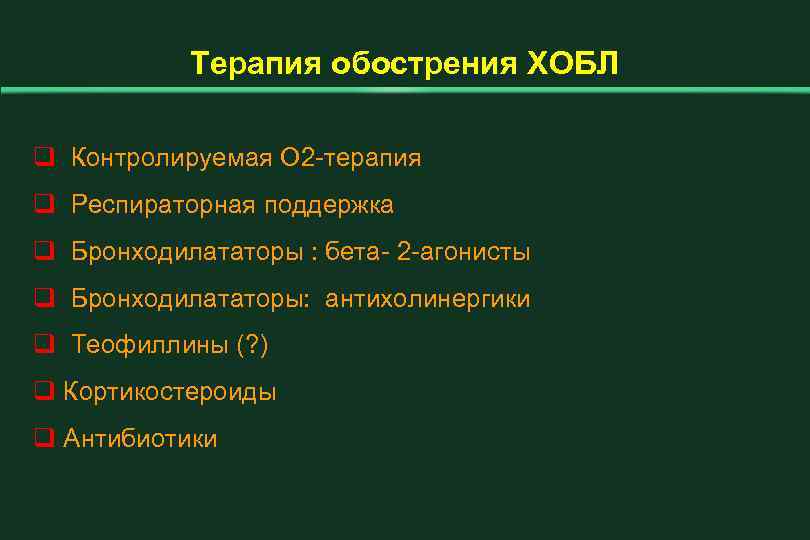 Терапия обострения ХОБЛ

❑ Контролируемая О2-терапия

❑ Респираторная поддержка

❑ Бронходилататоры : бета- 2-агонисты

❑ Бронходилататоры: антихолинергики

❑ Теофиллины (?)

❑ Кортикостероиды

❑ Антибиотики